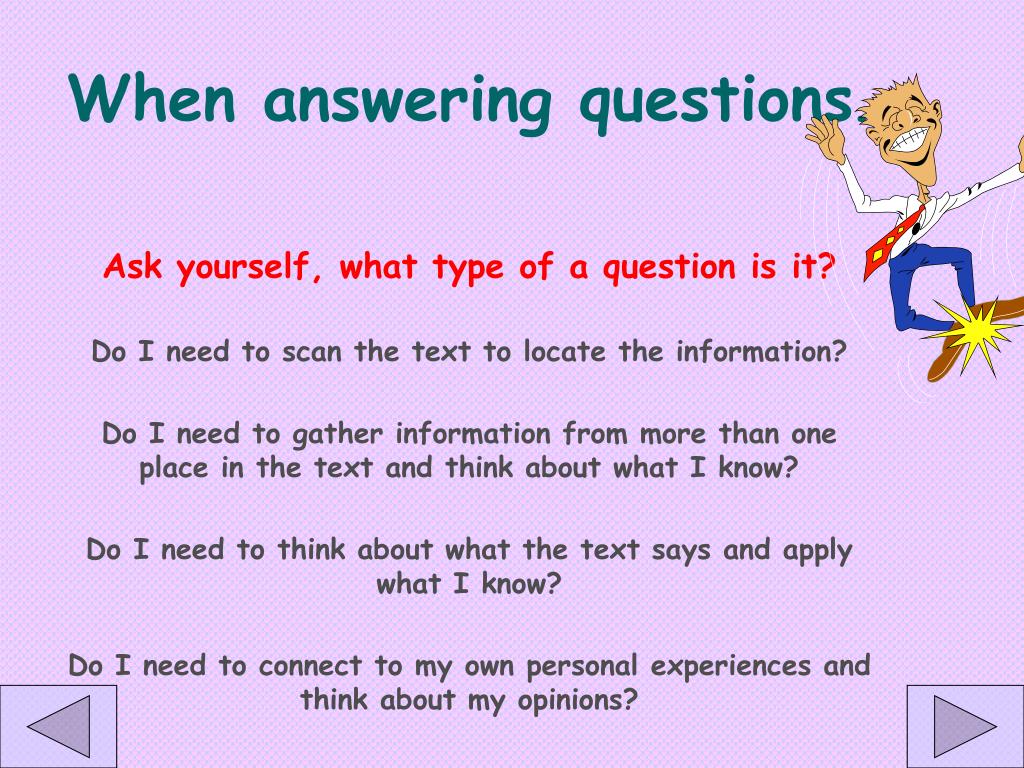 When answering questions.

Ask yourself, what type of a question is it?

Do I need to scan the text to locate the information?

Do I need to gather information from more than one place in the text and think about what I know?

Do I need to think about what the text says and apply what I know?

Do I need to connect to my own personal experiences and think about my opinions?